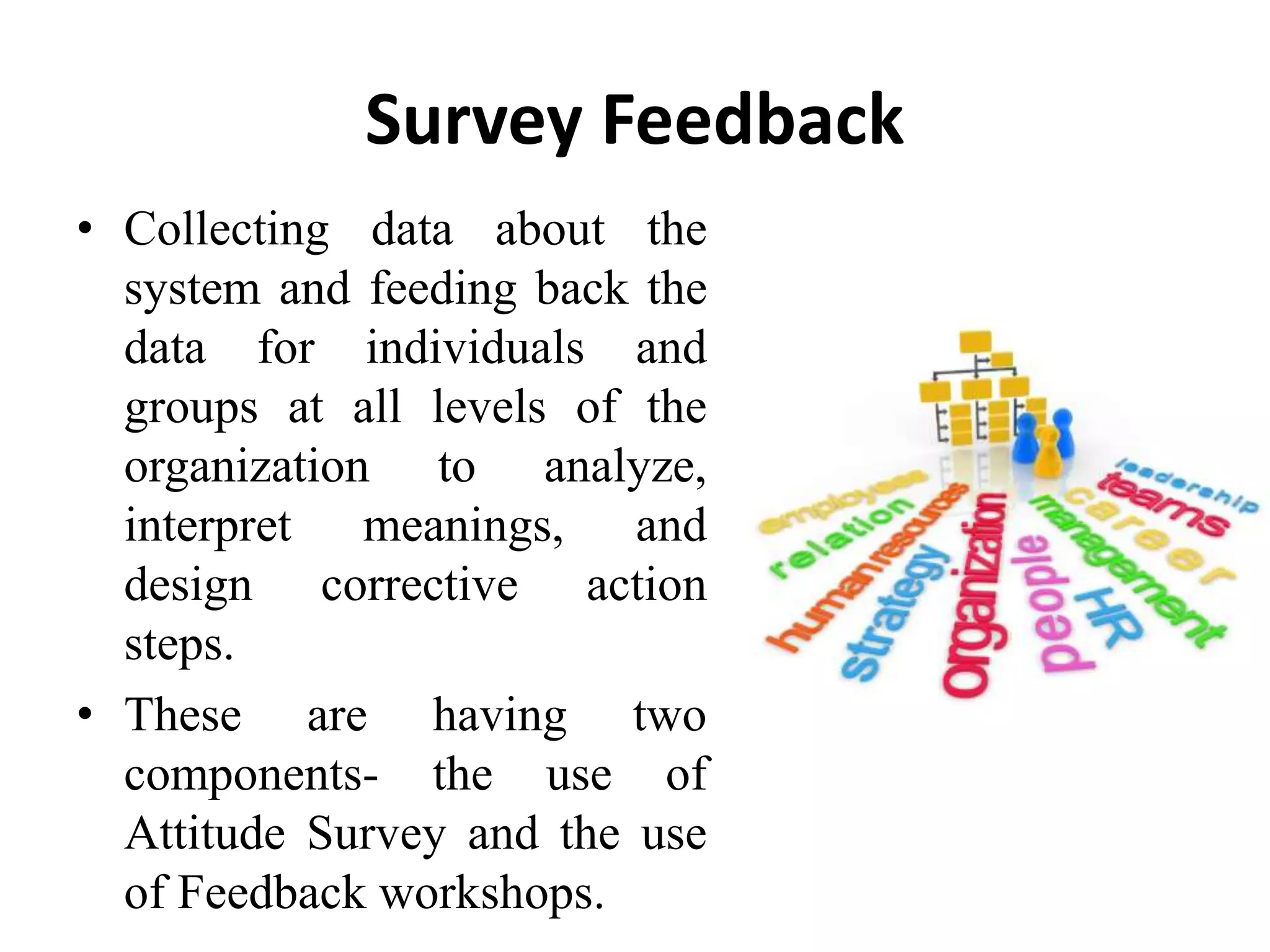 Survey Feedback

• Collecting data about the system and feeding back the data for individuals and groups at all levels of the organization to analyze, interpret meanings, and design corrective action steps.

• These are having two components- the use of Attitude Survey and the use of Feedback workshops.

employees
relation
humanresources
strategy
organization
people
HR
management
career
teams
leadership